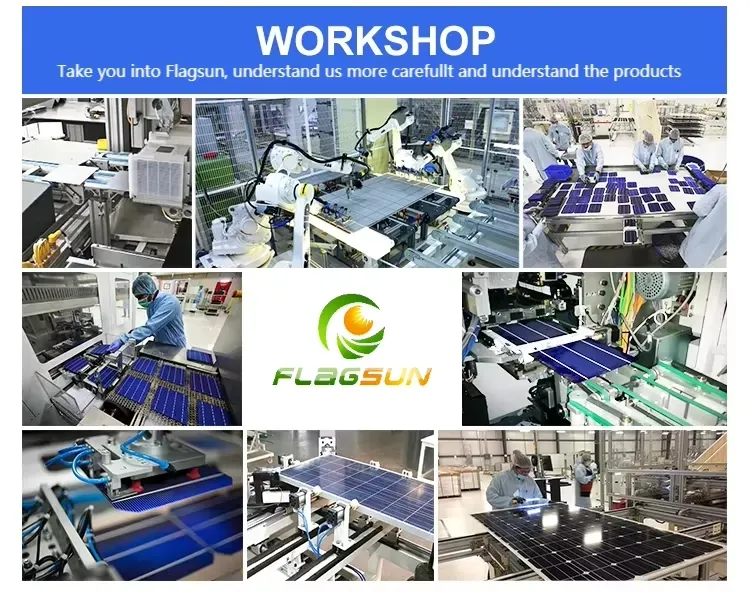 WORKSHOP
Take you into Flagsun, understand us more carefullt and understand the products

FLAGSUN